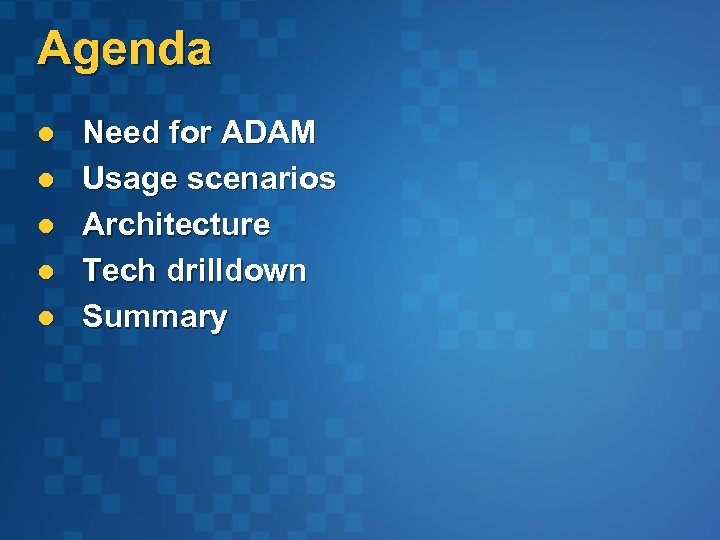 Agenda

- Need for ADAM
- Usage scenarios
- Architecture
- Tech drilldown
- Summary